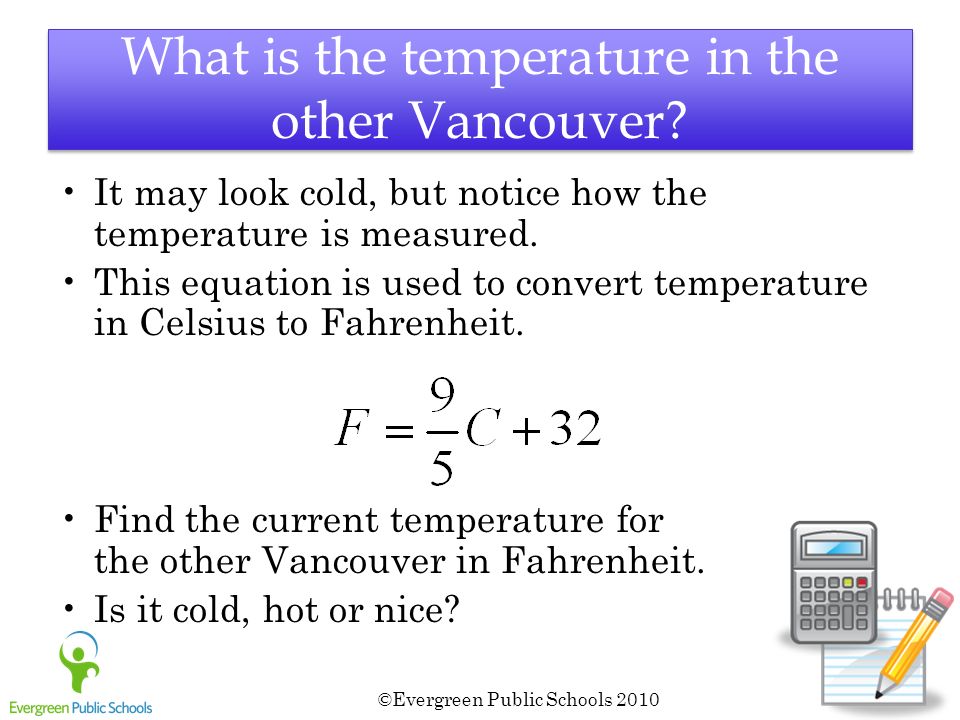 What is the temperature in the other Vancouver?

• It may look cold, but notice how the temperature is measured.

• This equation is used to convert temperature in Celsius to Fahrenheit.

$F = \frac{9}{5}C + 32$

• Find the current temperature for the other Vancouver in Fahrenheit.

• Is it cold, hot or nice?

Evergreen Public Schools

©Evergreen Public Schools 2010